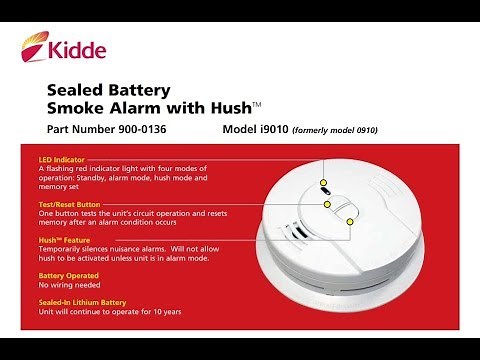 Kidde

Sealed Battery Smoke Alarm with Hush™

Part Number 900-0136

Model i9010 (formerly model 0910)

LED Indicator
A flashing red indicator light with four modes of operation: Standby, alarm mode, hush mode and memory set

Test/Reset Button
One button tests the unit's circuit operation and resets memory after an alarm condition occurs

Hush™ Feature
Temporarily silences nuisance alarms. Will not allow hush to be activated unless unit is in alarm mode.

Battery Operated
No wiring needed

Sealed-In Lithium Battery
Unit will continue to operate for 10 years